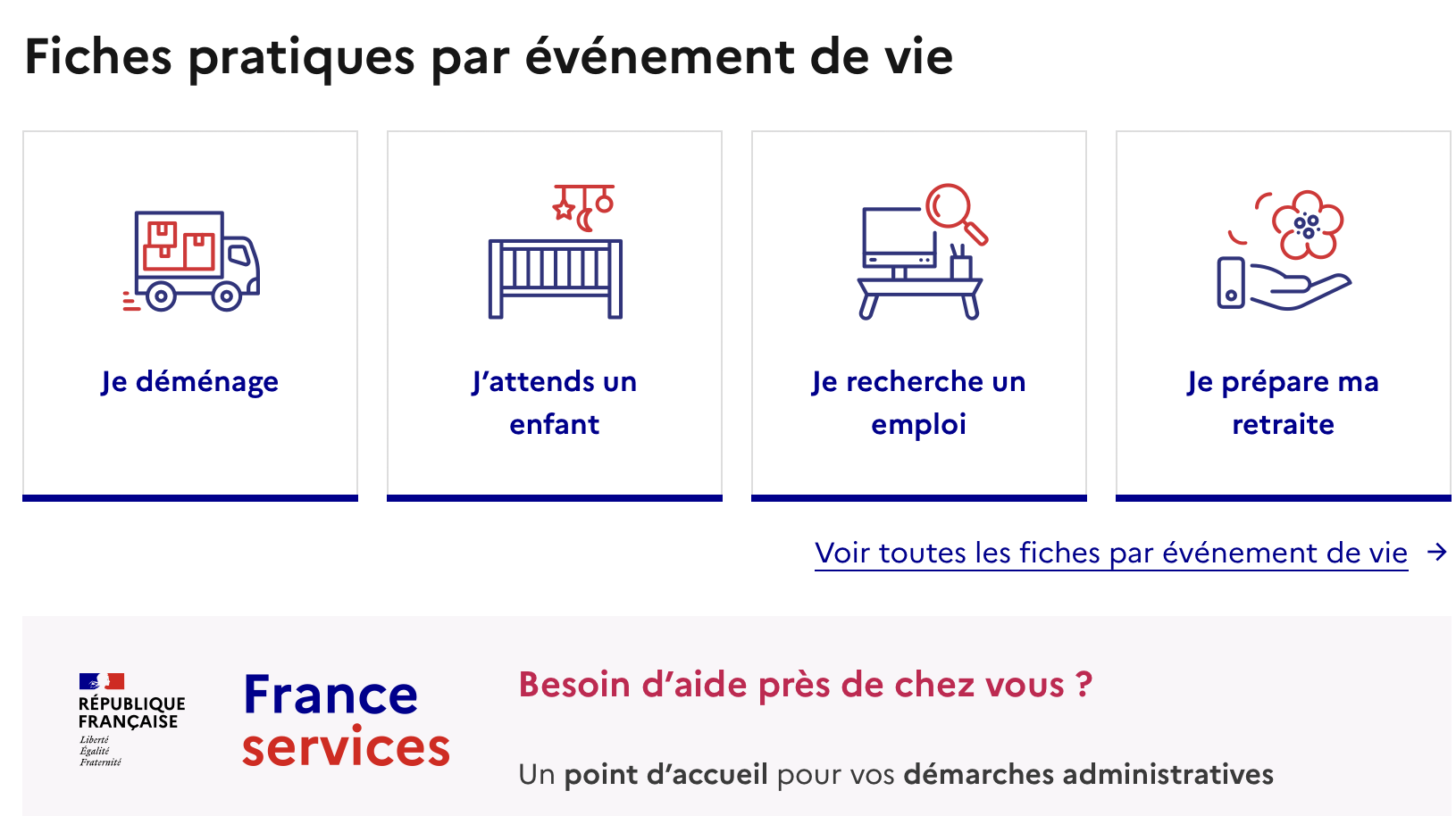 Fiches pratiques par événement de vie

Je déménage

J'attends un enfant

Je recherche un emploi

Je prépare ma retraite

Voir toutes les fiches par événement de vie →

RÉPUBLIQUE FRANÇAISE
Liberté
Égalité
Fraternité

France services

Besoin d'aide près de chez vous ?

Un point d'accueil pour vos démarches administratives